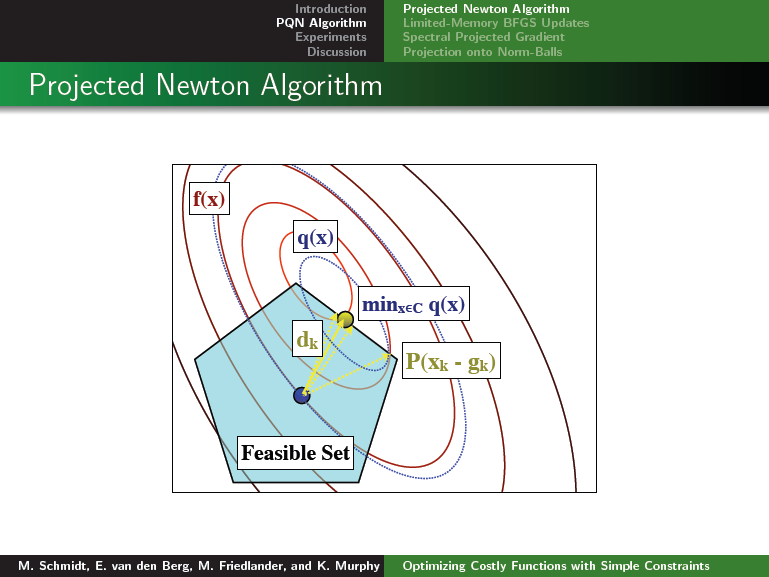 Introduction
PQN Algorithm
Experiments
Discussion

Projected Newton Algorithm
Limited-Memory BFGS Updates
Spectral Projected Gradient
Projection onto Norm-Balls

Projected Newton Algorithm

$f(x)$

$q(x)$

$\min_{x \in C} q(x)$

$d_k$

$P(x_k - g_k)$

Feasible Set

M. Schmidt, E. van den Berg, M. Friedlander, and K. Murphy

Optimizing Costly Functions with Simple Constraints